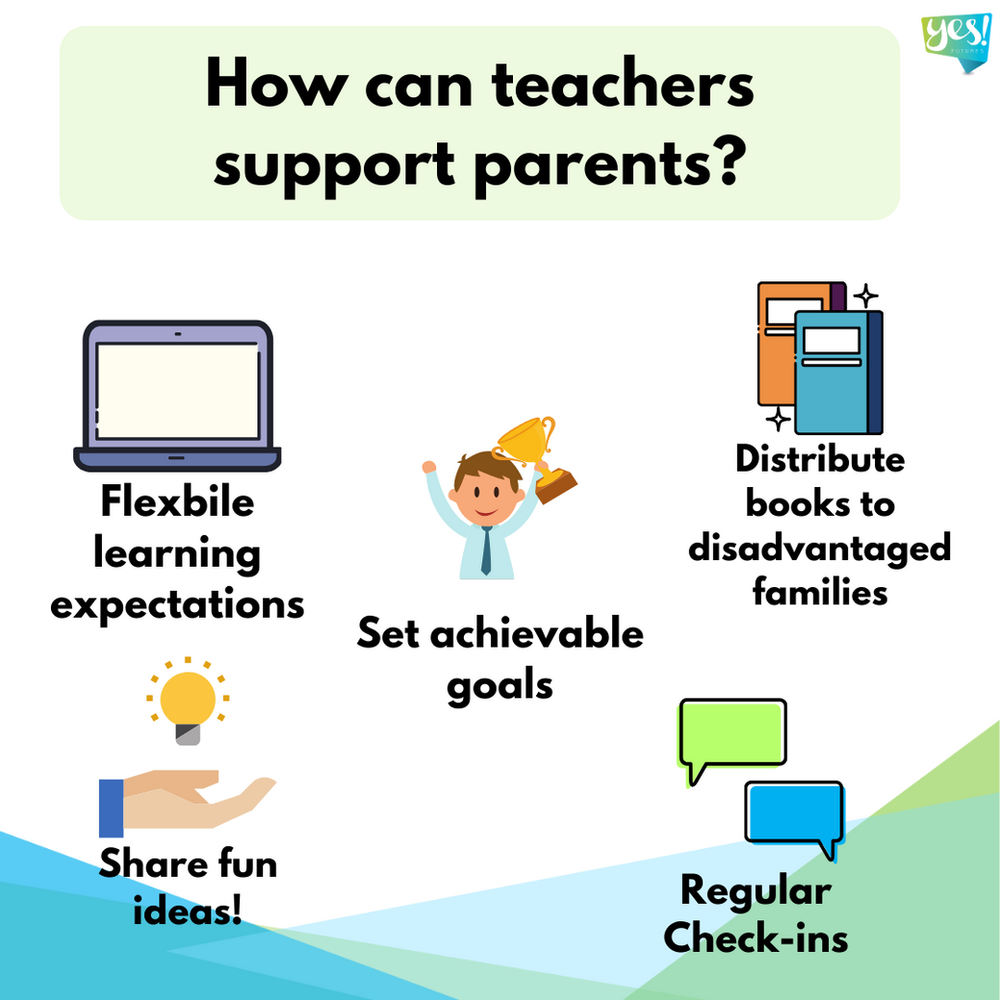 yes! FUTURES

How can teachers support parents?

Flexbile learning expectations

Set achievable goals

Distribute books to disadvantaged families

Share fun ideas!

Regular Check-ins